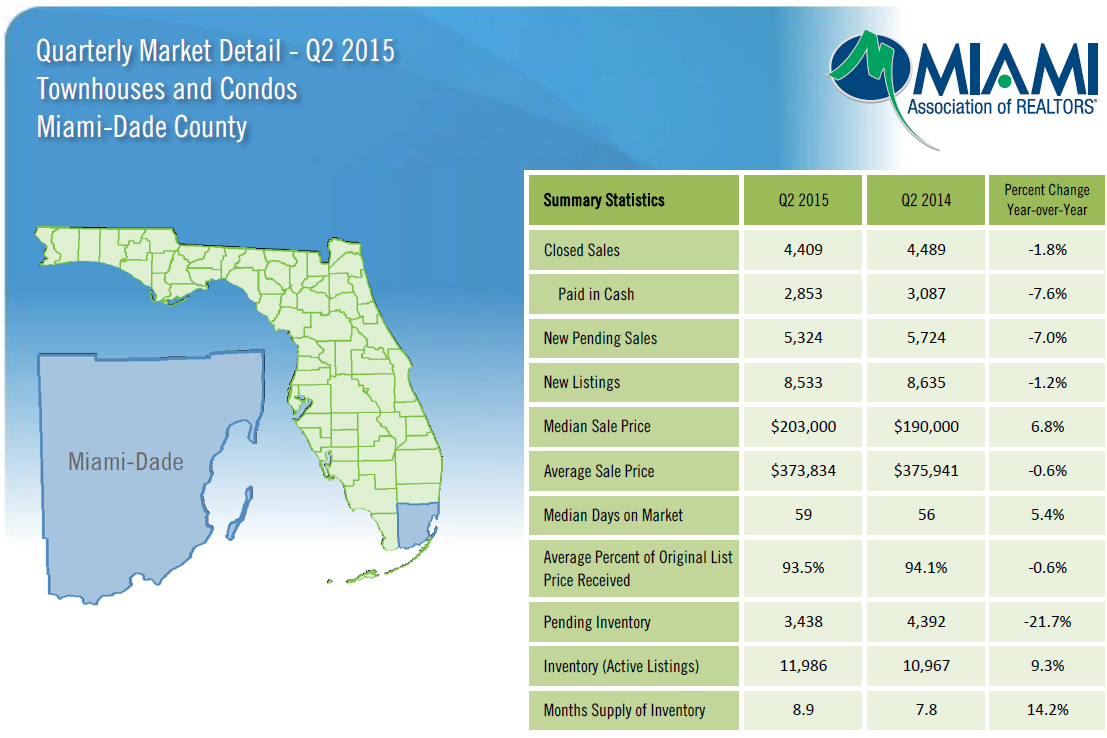 Quarterly Market Detail - Q2 2015
Townhouses and Condos
Miami-Dade County

MIAMI
Association of REALTORS®

Miami-Dade

| Summary Statistics | Q2 2015 | Q2 2014 | Percent Change Year-over-Year |
|---|---|---|---|
| Closed Sales | 4,409 | 4,489 | -1.8% |
| Paid in Cash | 2,853 | 3,087 | -7.6% |
| New Pending Sales | 5,324 | 5,724 | -7.0% |
| New Listings | 8,533 | 8,635 | -1.2% |
| Median Sale Price | \$203,000 | \$190,000 | 6.8% |
| Average Sale Price | \$373,834 | \$375,941 | -0.6% |
| Median Days on Market | 59 | 56 | 5.4% |
| Average Percent of Original List Price Received | 93.5% | 94.1% | -0.6% |
| Pending Inventory | 3,438 | 4,392 | -21.7% |
| Inventory (Active Listings) | 11,986 | 10,967 | 9.3% |
| Months Supply of Inventory | 8.9 | 7.8 | 14.2% |